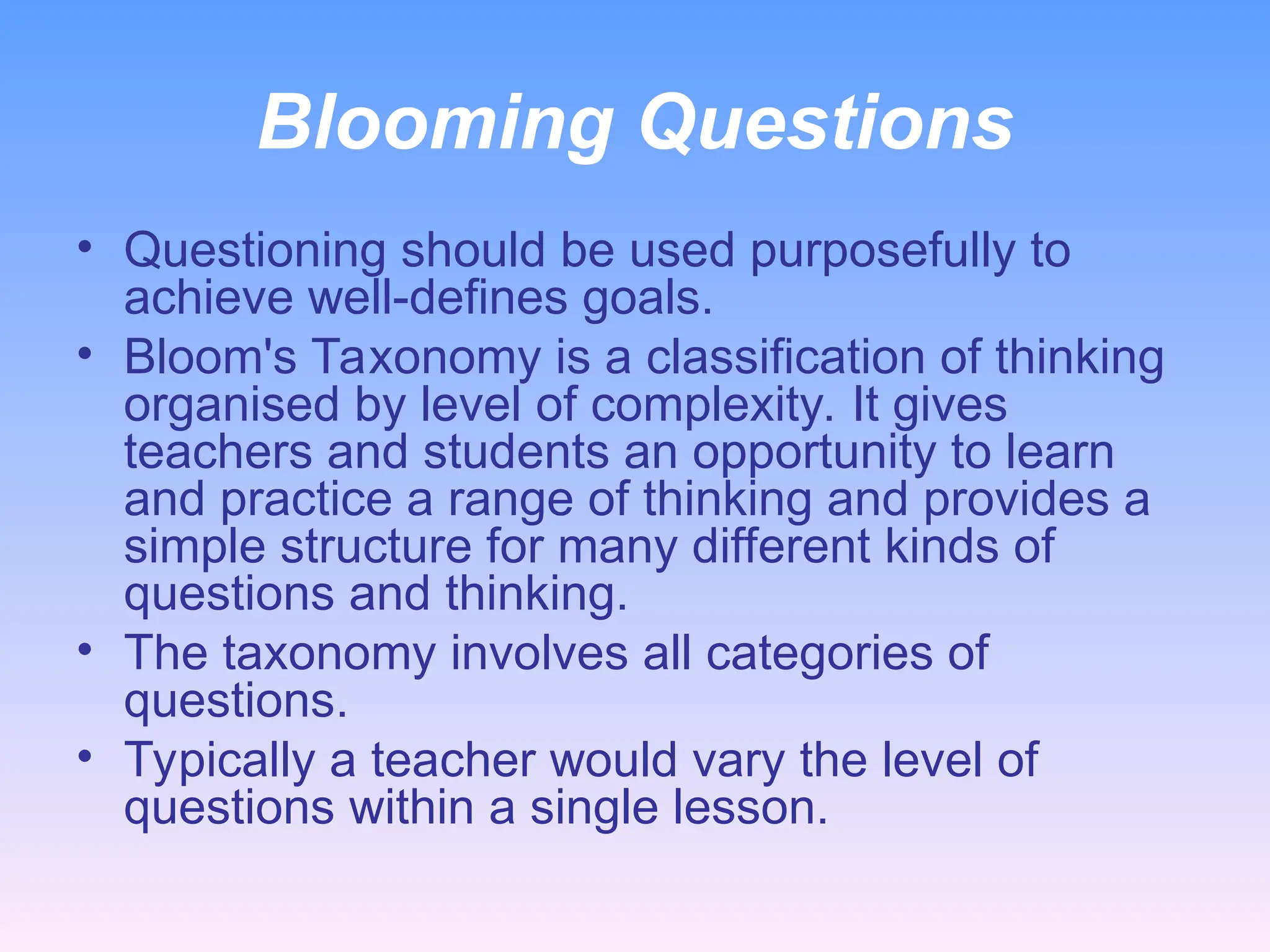 Blooming Questions

• Questioning should be used purposefully to achieve well-defines goals.
• Bloom's Taxonomy is a classification of thinking organised by level of complexity. It gives teachers and students an opportunity to learn and practice a range of thinking and provides a simple structure for many different kinds of questions and thinking.
• The taxonomy involves all categories of questions.
• Typically a teacher would vary the level of questions within a single lesson.